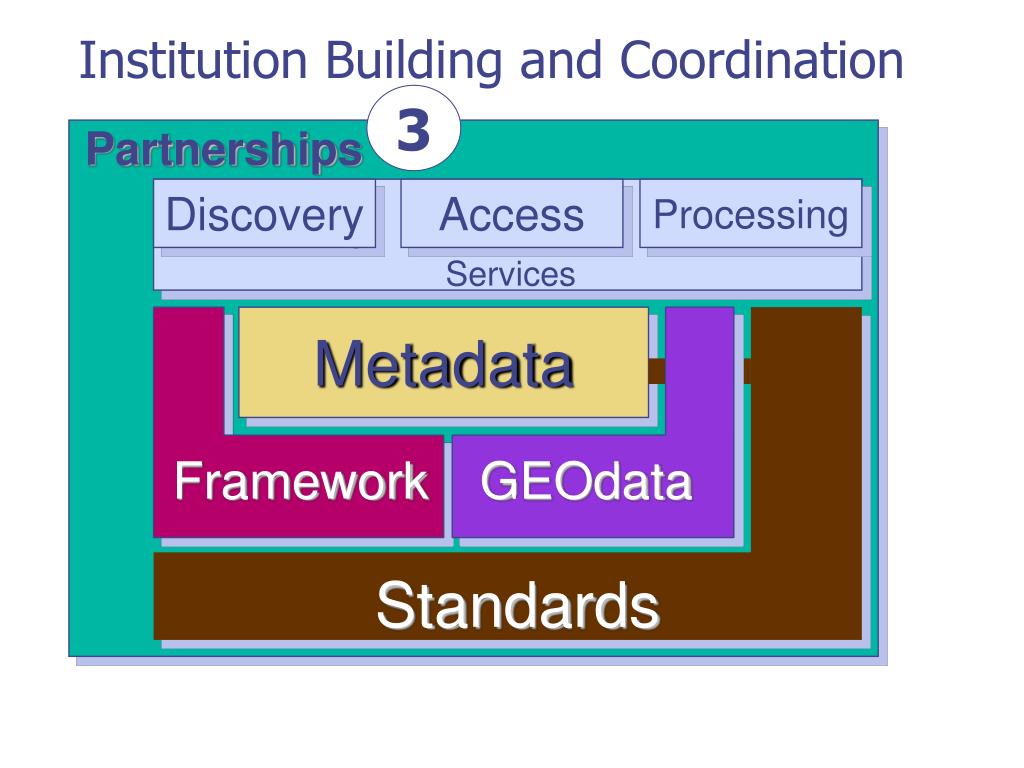 Institution Building and Coordination

3

Partnerships

Discovery

Access

Processing

Services

Metadata

Framework

GEOdata

Standards